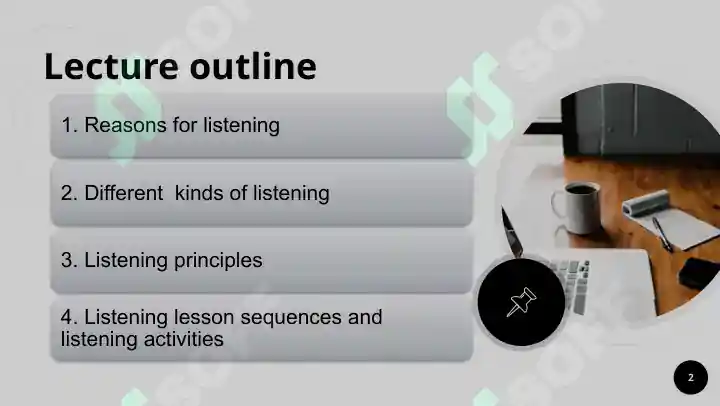 Lecture outline

1. Reasons for listening

2. Different kinds of listening

3. Listening principles

4. Listening lesson sequences and listening activities

2